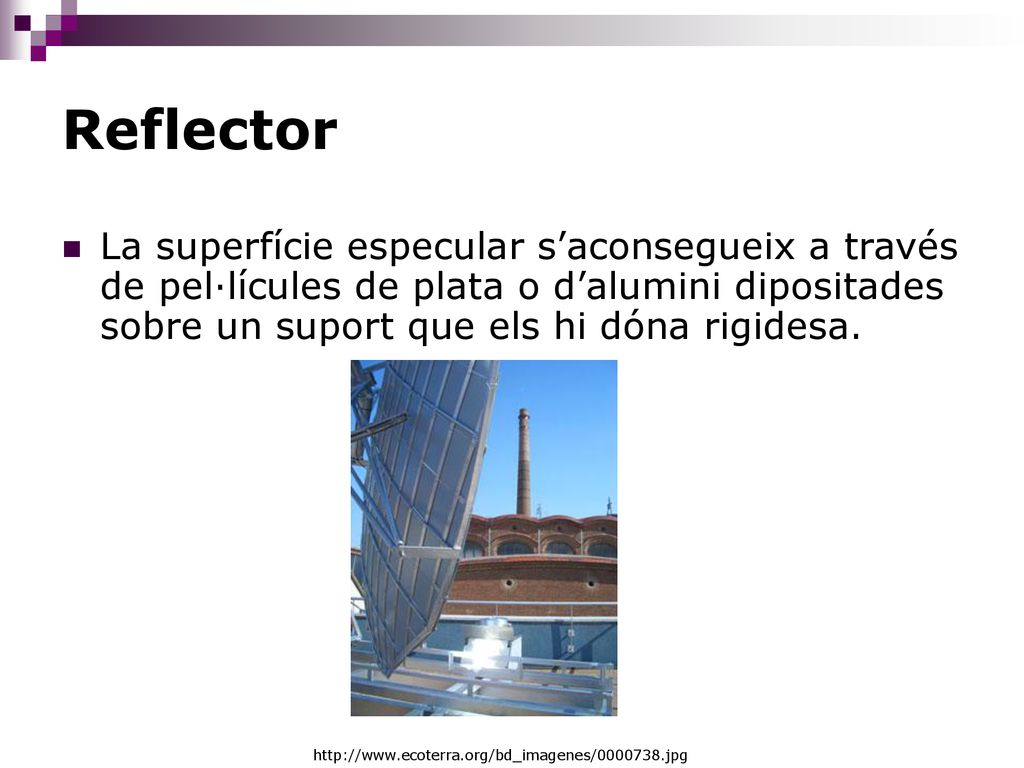 Reflector

La superfície especular s’aconsegueix a través de pel·lícules de plata o d’alumini dipositades sobre un suport que els hi dóna rigidesa.

http://www.ecoterra.org/bd_imagenes/0000738.jpg